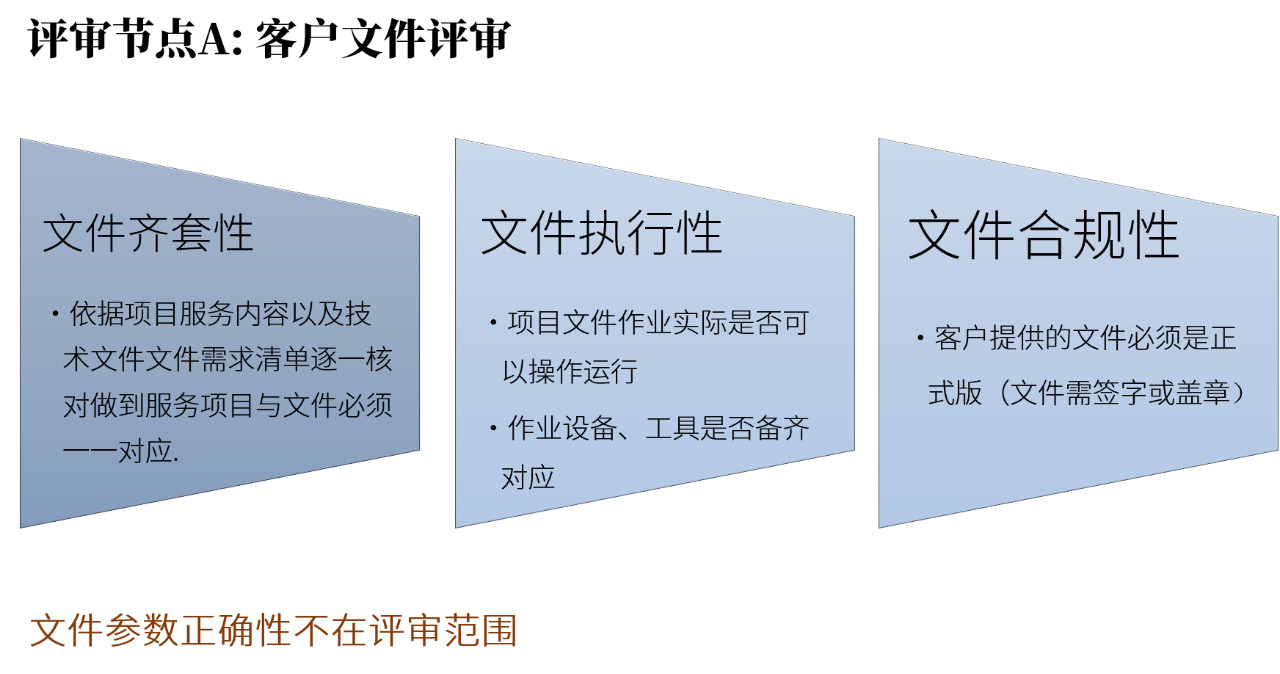 评审节点A: 客户文件评审

文件齐套性

• 依据项目服务内容以及技术文件文件需求清单逐一核对做到服务项目与文件必须一一对应.

文件执行性

• 项目文件作业实际是否可以操作运行

• 作业设备、工具是否备齐对应

文件合规性

• 客户提供的文件必须是正式版（文件需签字或盖章）

文件参数正确性不在评审范围